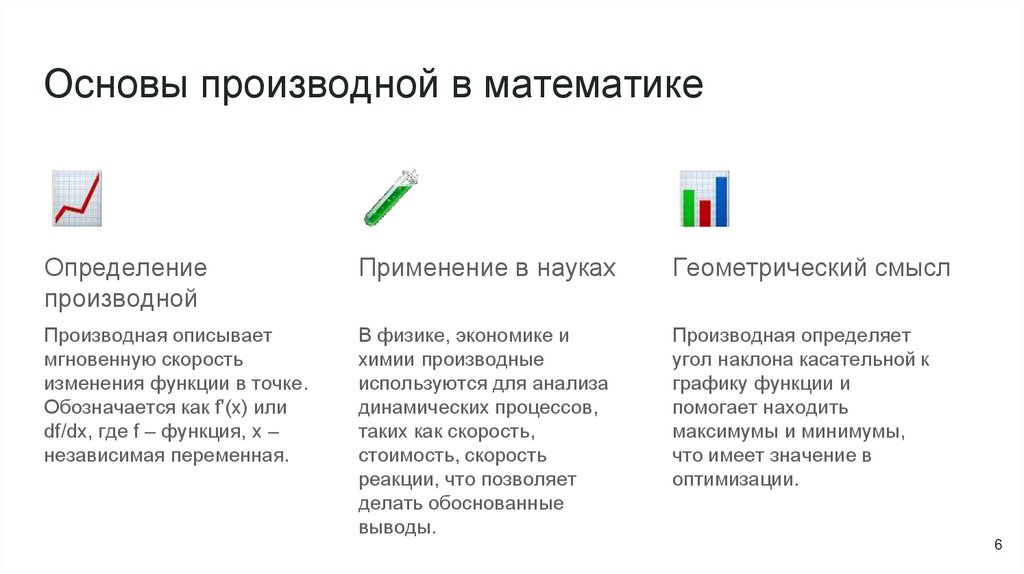 Основы производной в математике

Определение производной

Производная описывает мгновенную скорость изменения функции в точке. Обозначается как f'(x) или df/dx, где f – функция, x – независимая переменная.

Применение в науках

В физике, экономике и химии производные используются для анализа динамических процессов, таких как скорость, стоимость, скорость реакции, что позволяет делать обоснованные выводы.

Геометрический смысл

Производная определяет угол наклона касательной к графику функции и помогает находить максимумы и минимумы, что имеет значение в оптимизации.

6